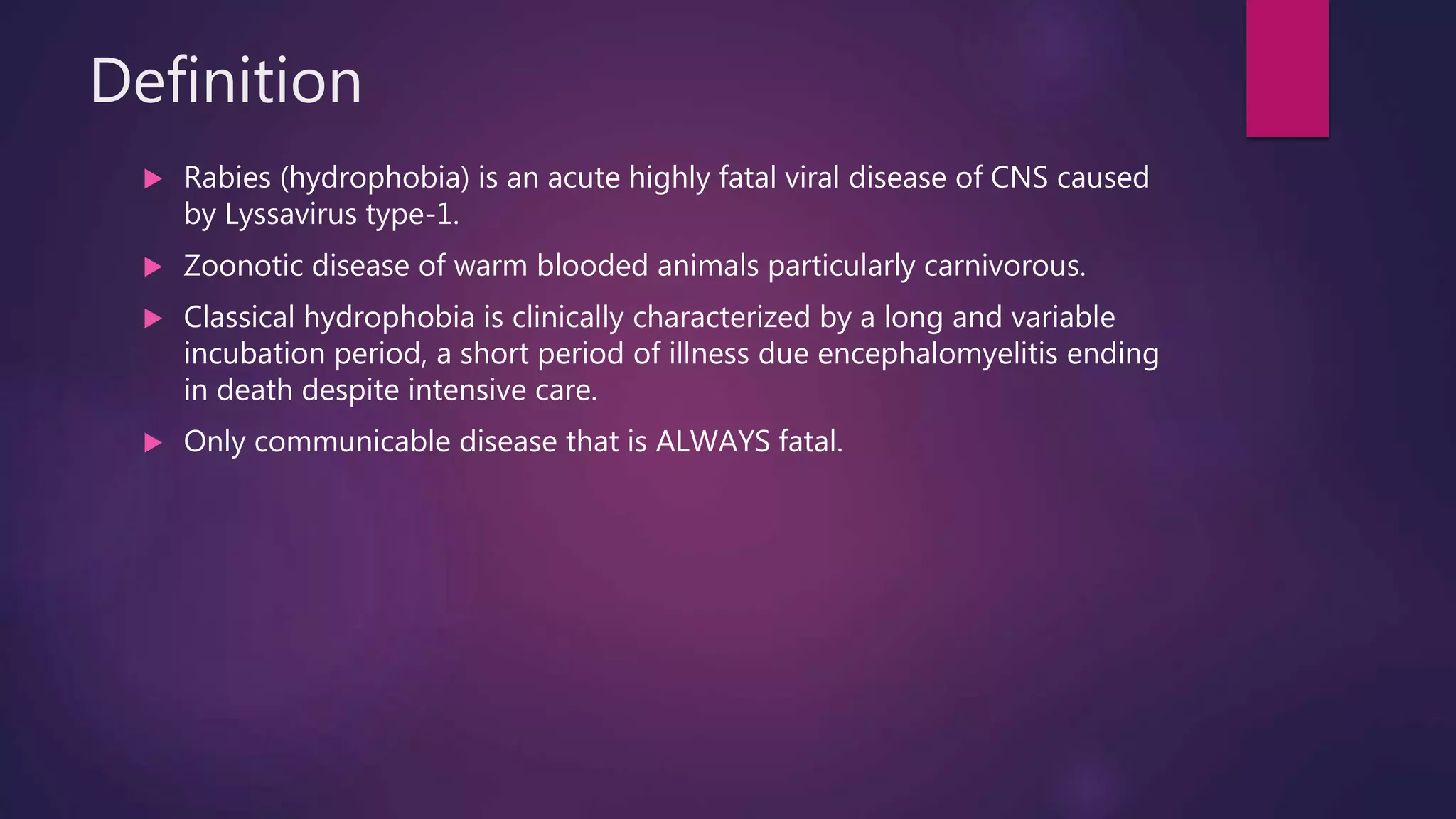 Definition

▶ Rabies (hydrophobia) is an acute highly fatal viral disease of CNS caused by Lyssavirus type-1.

▶ Zoonotic disease of warm blooded animals particularly carnivorous.

▶ Classical hydrophobia is clinically characterized by a long and variable incubation period, a short period of illness due encephalomyelitis ending in death despite intensive care.

▶ Only communicable disease that is ALWAYS fatal.